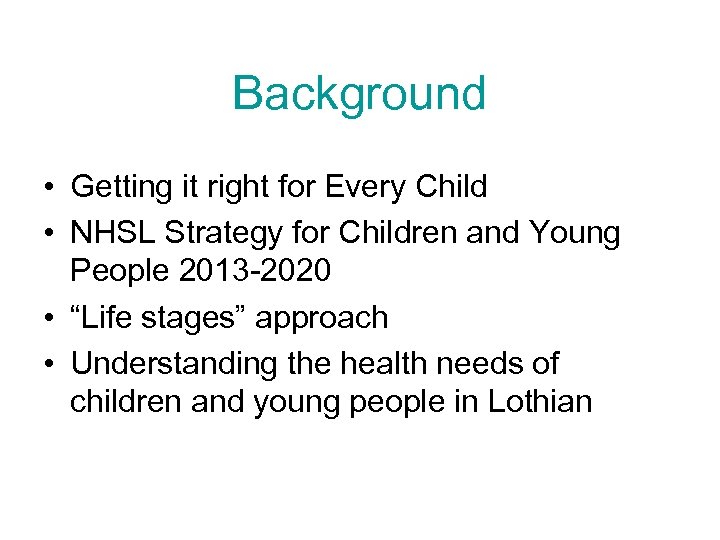 Background

• Getting it right for Every Child
• NHSL Strategy for Children and Young People 2013-2020
• “Life stages” approach
• Understanding the health needs of children and young people in Lothian